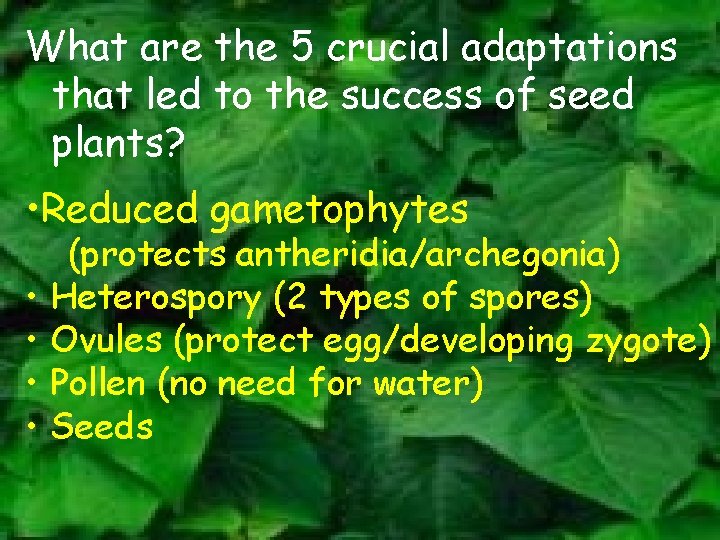 What are the 5 crucial adaptations that led to the success of seed plants?

•Reduced gametophytes (protects antheridia/archegonia)
• Heterospory (2 types of spores)
• Ovules (protect egg/developing zygote)
• Pollen (no need for water)
• Seeds